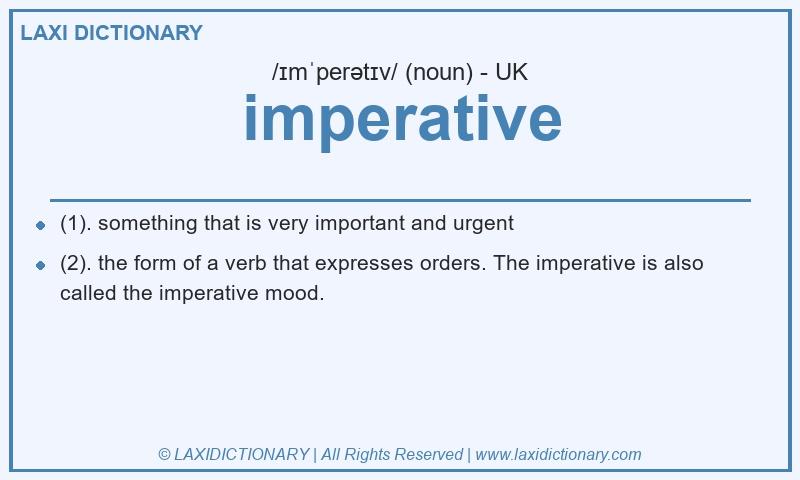 LAXI DICTIONARY

/ɪmˈperətɪv/ (noun) - UK

imperative

- (1). something that is very important and urgent
- (2). the form of a verb that expresses orders. The imperative is also called the imperative mood.

© LAXIDICTIONARY | All Rights Reserved | www.laxidictionary.com